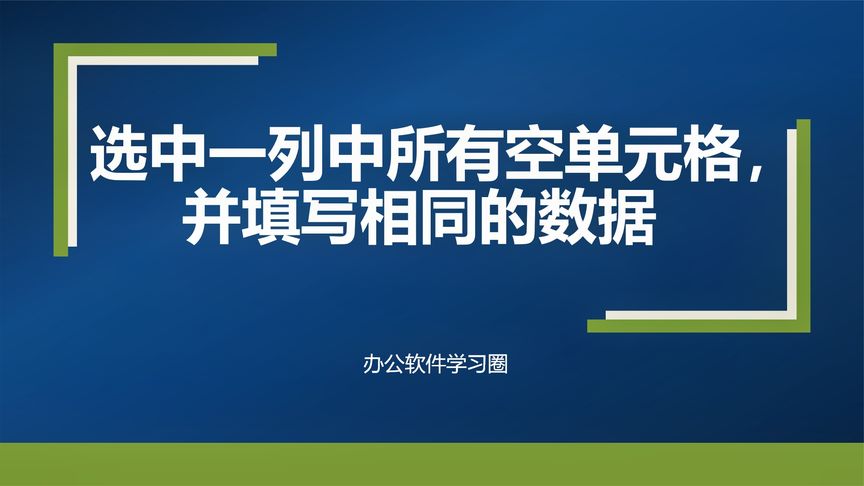 选中一列中所有空单元格，并填写相同的数据

办公软件学习圈